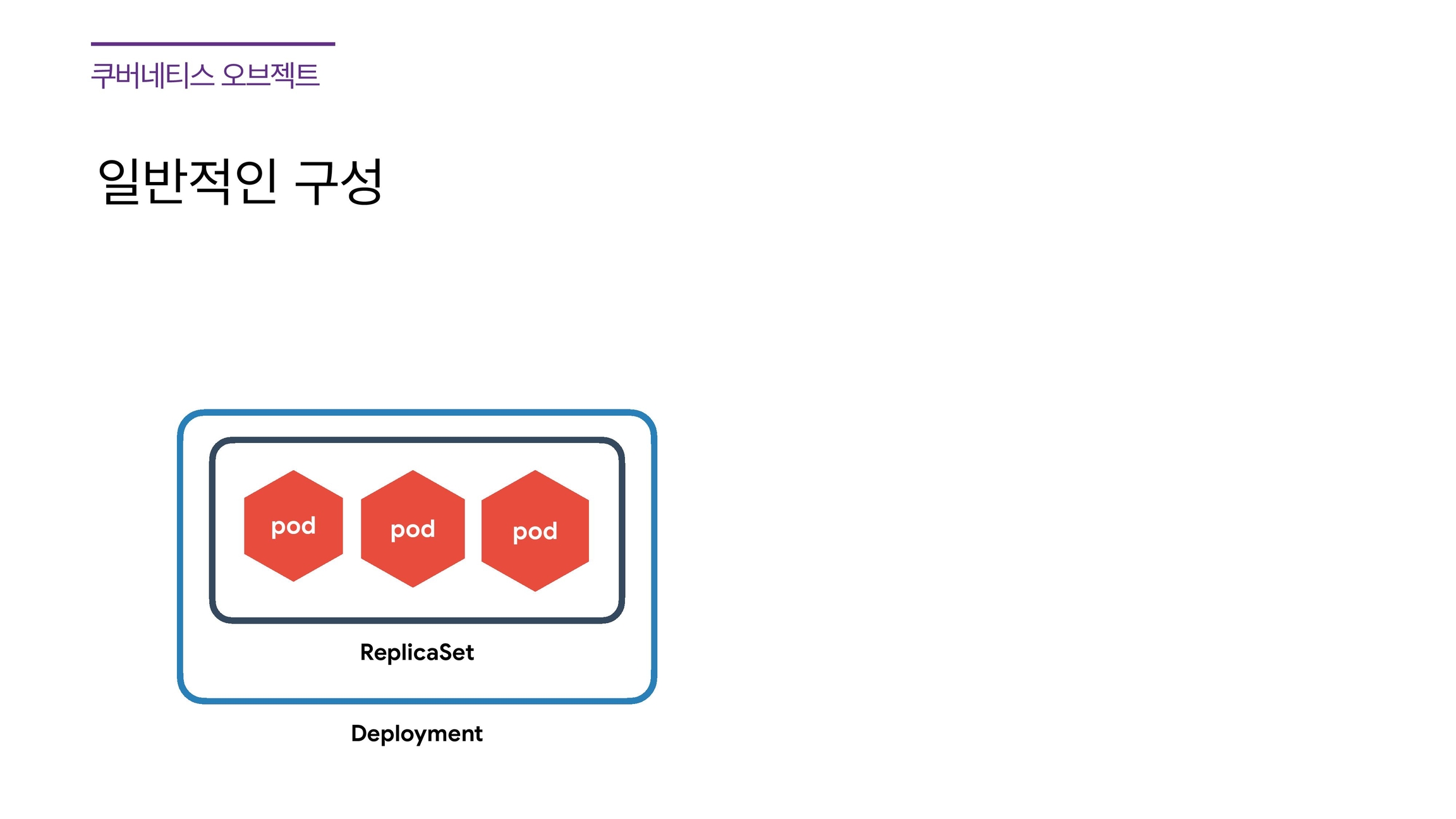 쿠버네티스 오브젝트

일반적인 구성

pod

pod

pod

ReplicaSet

Deployment